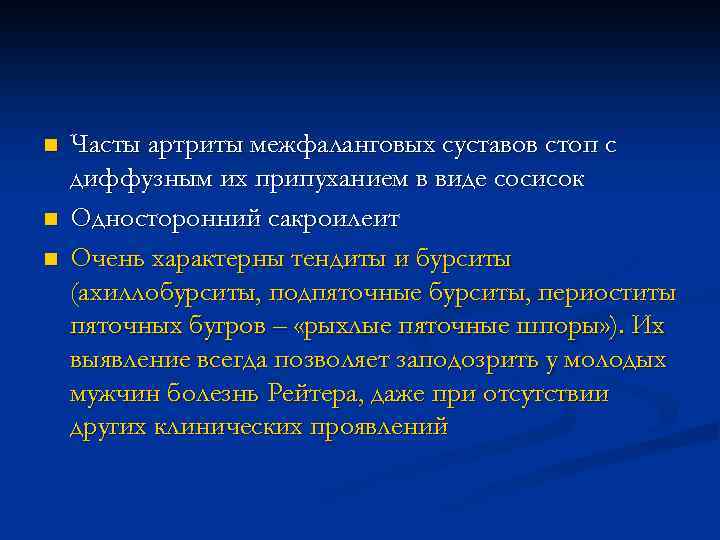 Часты артриты межфаланговых суставов стоп с диффузным их припуханием в виде сосисок

Односторонний сакроилеит

Очень характерны тендиты и бурситы (ахиллобурситы, подпяточные бурситы, периоститы пяточных бугров – «рыхлые пяточные шпоры»). Их выявление всегда позволяет заподозрить у молодых мужчин болезнь Рейтера, даже при отсутствии других клинических проявлений